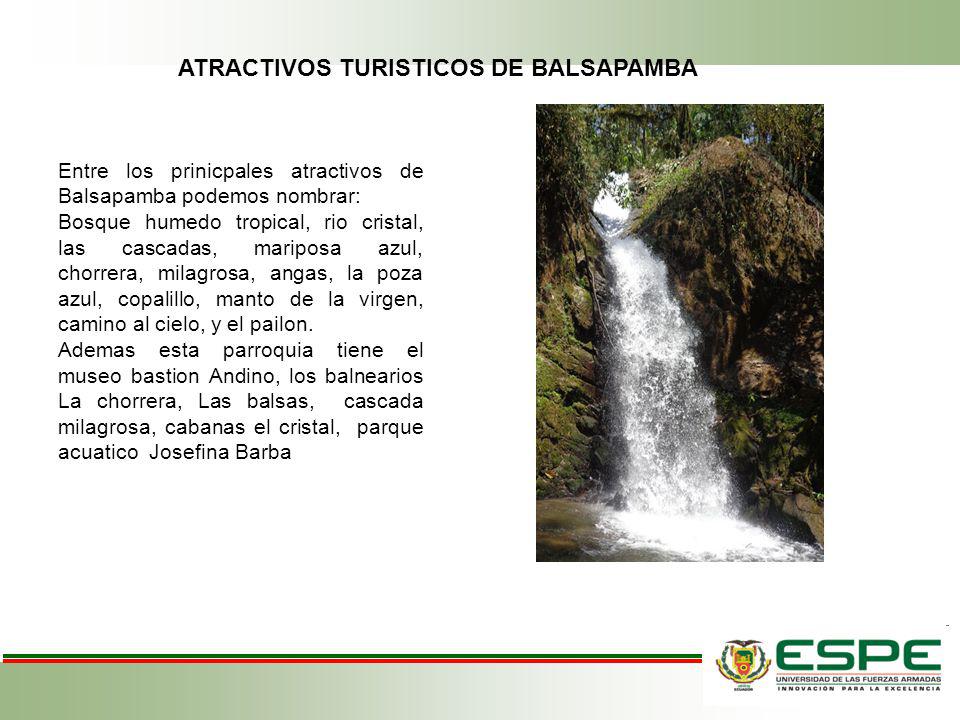 ATRACTIVOS TURISTICOS DE BALSAPAMBA

Entre los prinicpales atractivos de Balsapamba podemos nombrar:
Bosque humedo tropical, rio cristal, las cascadas, mariposa azul, chorrera, milagrosa, angas, la poza azul, copalillo, manto de la virgen, camino al cielo, y el pailon.
Ademas esta parroquia tiene el museo bastion Andino, los balnearios La chorrera, Las balsas, cascada milagrosa, cabanas el cristal, parque acuatico Josefina Barba

ESPE
UNIVERSIDAD DE LAS FUERZAS ARMADAS
INNOVACIÓN PARA LA EXCELENCIA